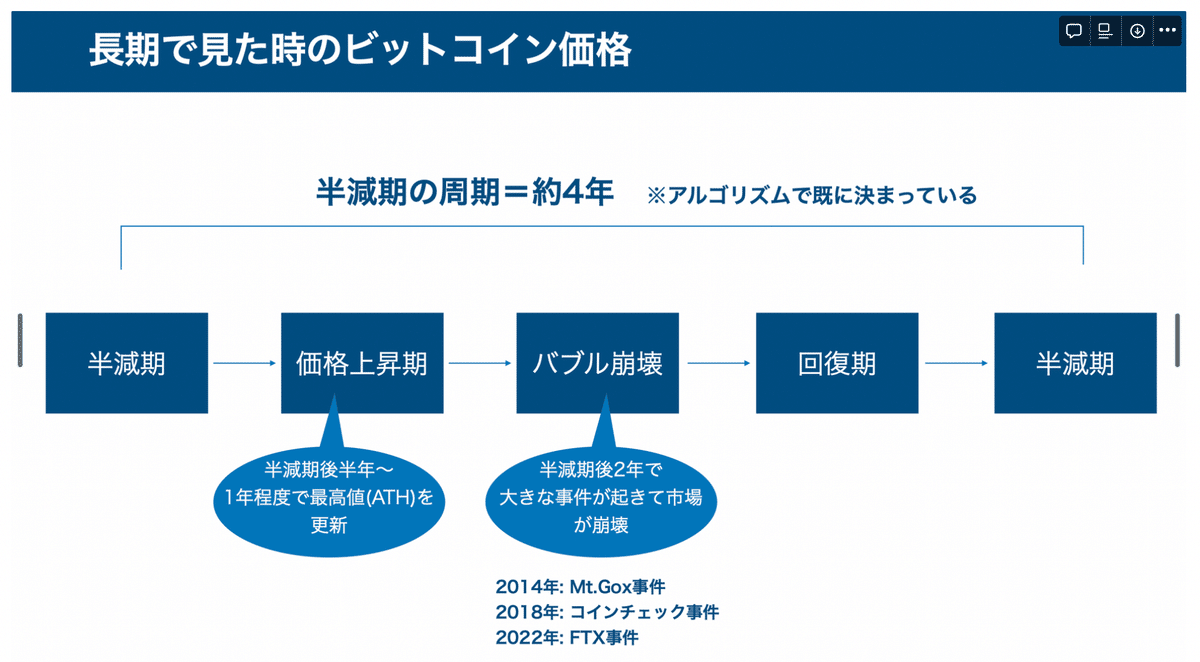 長期で見た時のビットコイン価格

半減期の周期＝約4年　※アルゴリズムで既に決まっている

半減期

価格上昇期

バブル崩壊

回復期

半減期

半減期後半年〜1年程度で最高値(ATH)を更新

半減期後2年で大きな事件が起きて市場が崩壊

2014年: Mt.Gox事件
2018年: コインチェック事件
2022年: FTX事件